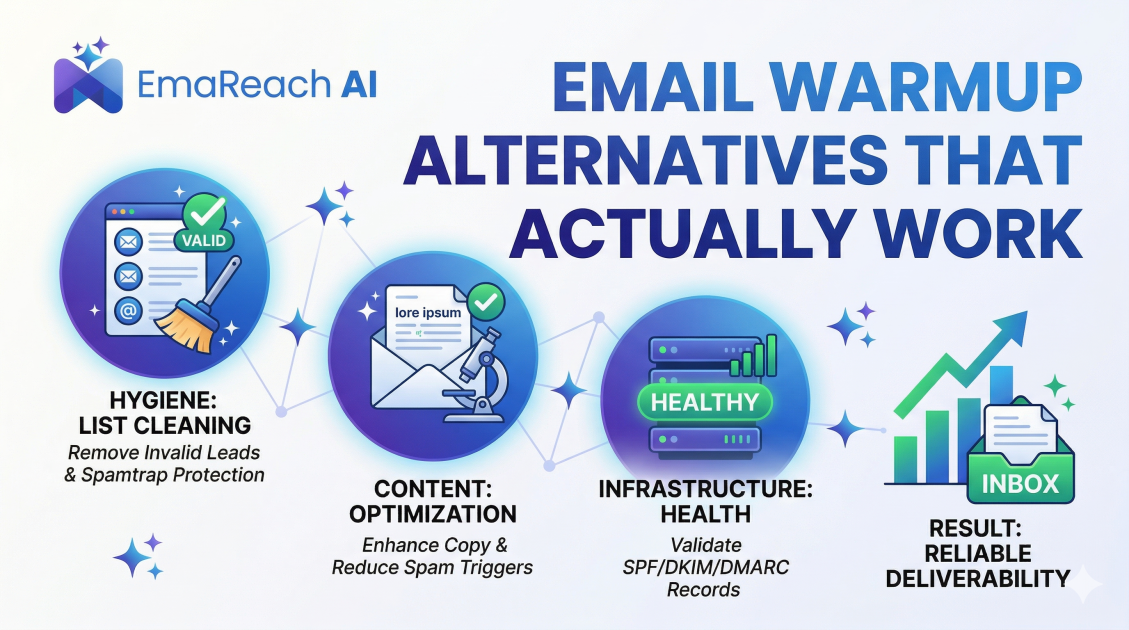 EmaReach AI

EMAIL WARMUP ALTERNATIVES THAT ACTUALLY WORK

VALID

HYGIENE: LIST CLEANING
Remove Invalid Leads & Spamtrap Protection

lore ipsum

CONTENT: OPTIMIZATION
Enhance Copy & Reduce Spam Triggers

HEALTHY

INFRASTRUCTURE: HEALTH
Validate SPF/DKIM/DMARC Records

INBOX

RESULT: RELIABLE DELIVERABILITY